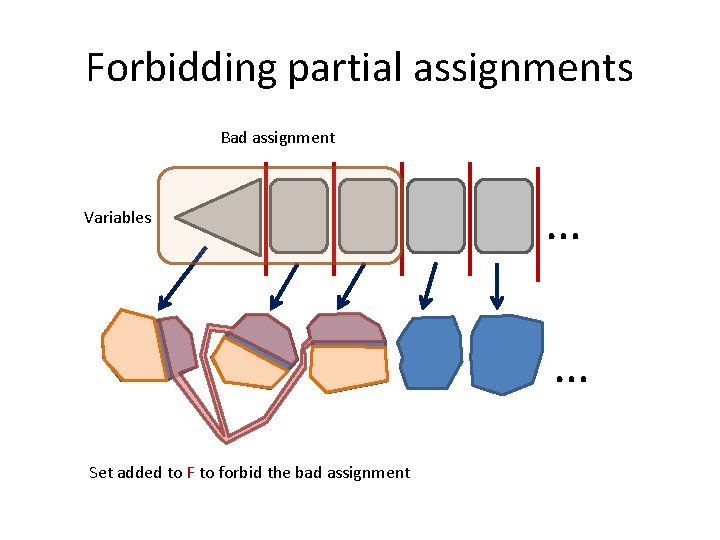 Forbidding partial assignments

Bad assignment

Variables

…

…

Set added to F to forbid the bad assignment